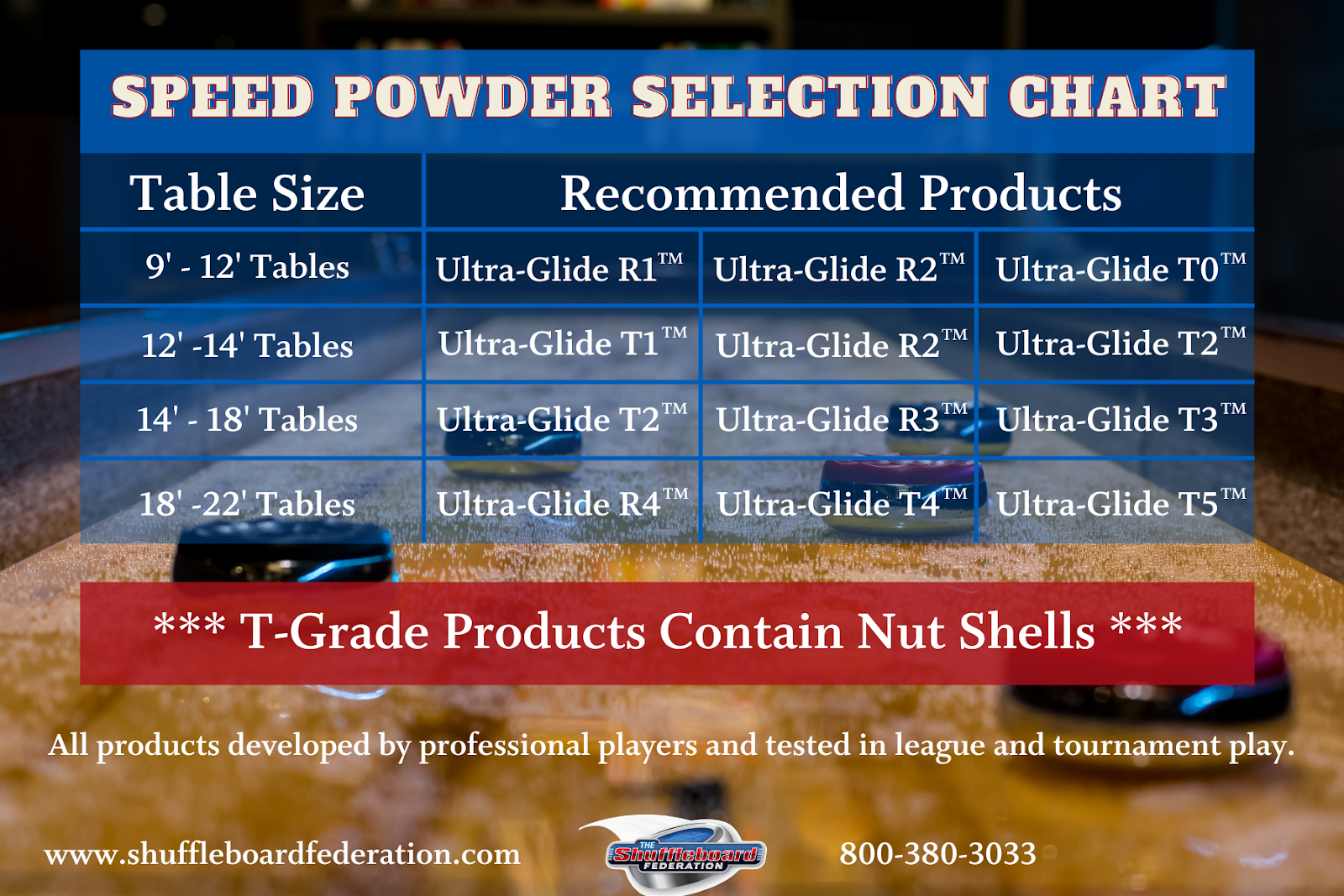 SPEED POWDER SELECTION CHART

| Table Size | Recommended Products | | |
|---|---|---|---|
| 9' - 12' Tables | Ultra-Glide R1™ | Ultra-Glide R2™ | Ultra-Glide T0™ |
| 12' -14' Tables | Ultra-Glide T1™ | Ultra-Glide R2™ | Ultra-Glide T2™ |
| 14' - 18' Tables | Ultra-Glide T2™ | Ultra-Glide R3™ | Ultra-Glide T3™ |
| 18' -22' Tables | Ultra-Glide R4™ | Ultra-Glide T4™ | Ultra-Glide T5™ |

*** T-Grade Products Contain Nut Shells ***

All products developed by professional players and tested in league and tournament play.

www.shuffleboardfederation.com

THE Shuffleboard FEDERATION

800-380-3033